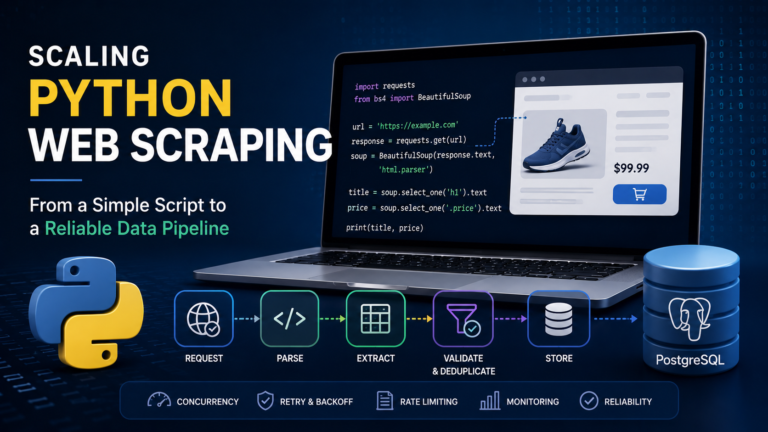 SCALING
PYTHON
WEB SCRAPING

From a Simple Script to a Reliable Data Pipeline

import requests
from bs4 import BeautifulSoup

url = 'https://example.com'
response = requests.get(url)
soup = BeautifulSoup(response.text, 'html.parser')

title = soup.select_one('h1').text
price = soup.select_one('.price').text

print(title, price)

$99.99

REQUEST
PARSE
EXTRACT
VALIDATE & DEDUPLICATE
STORE
PostgreSQL

CONCURRENCY
RETRY & BACKOFF
RATE LIMITING
MONITORING
RELIABILITY